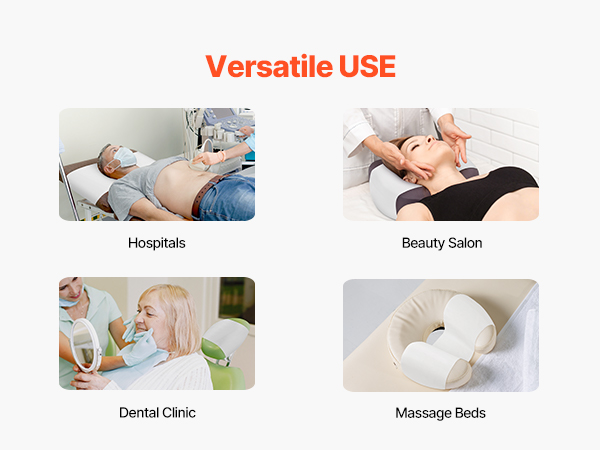 Versatile USE

Hospitals

Beauty Salon

Dental Clinic

Massage Beds